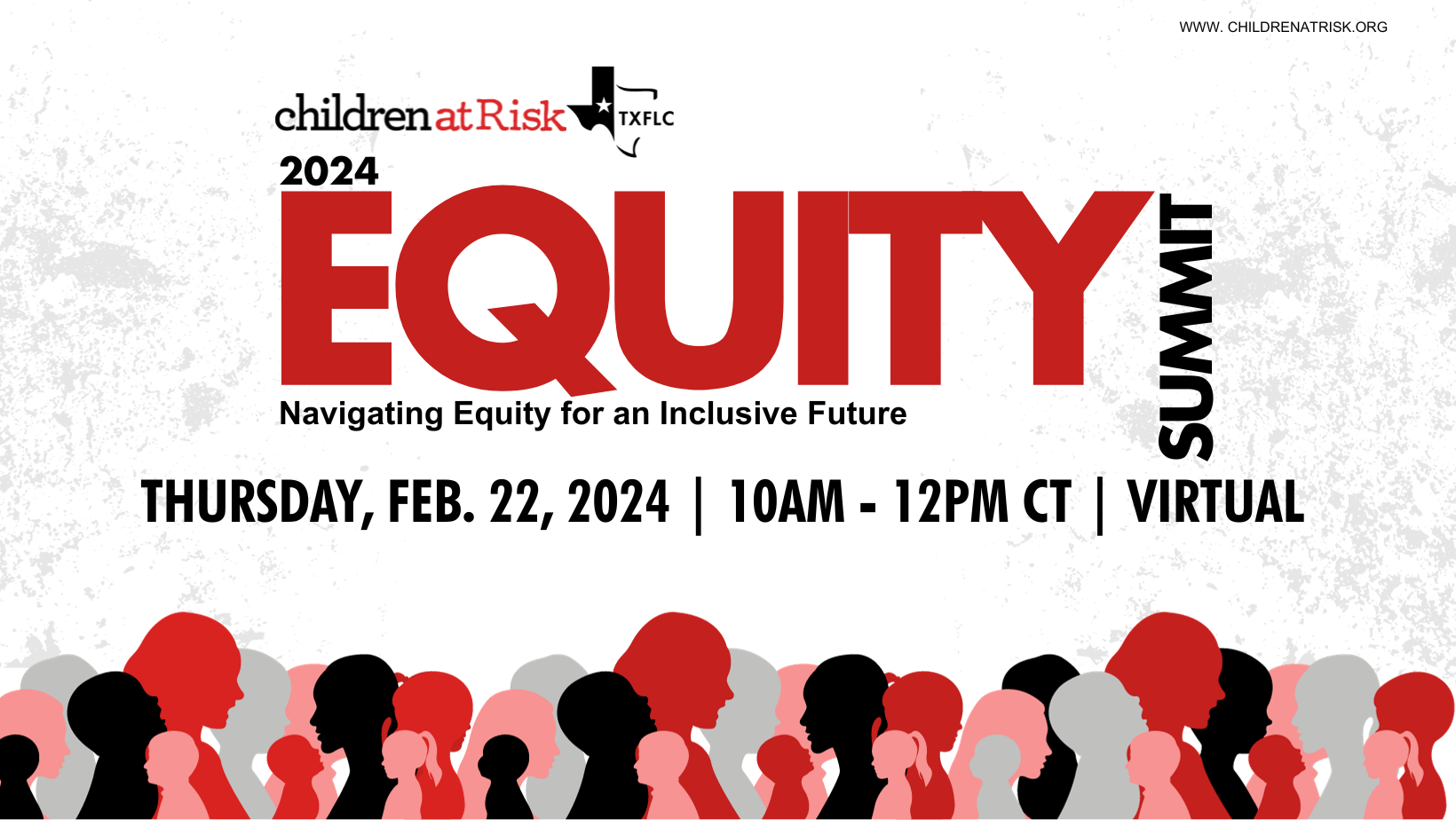 WWW. CHILDRENATRISK.ORG

children at Risk TXFLC

2024

EQUITY SUMMIT

Navigating Equity for an Inclusive Future

THURSDAY, FEB. 22, 2024 | 10AM - 12PM CT | VIRTUAL